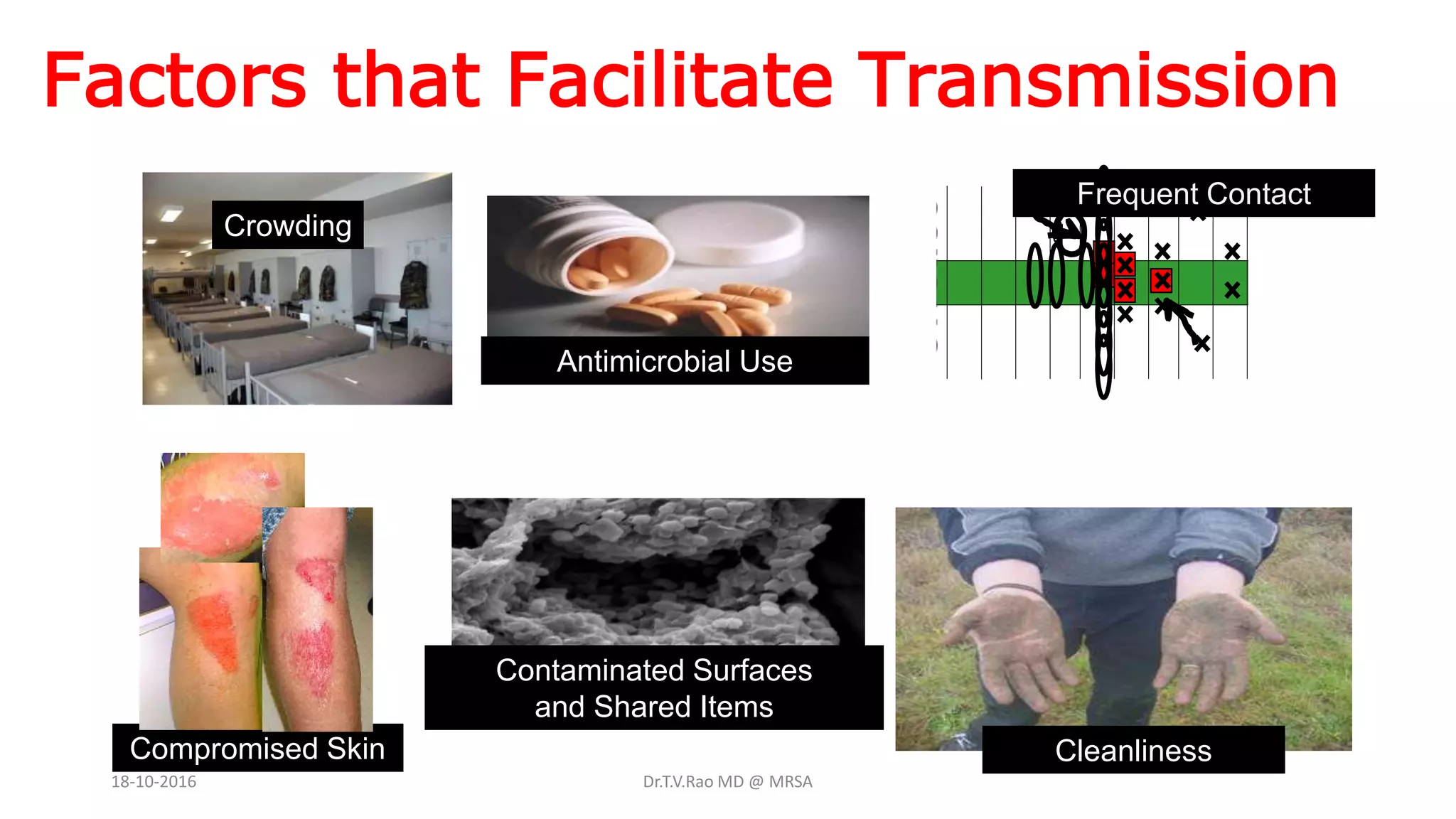 Factors that Facilitate Transmission

Crowding

Antimicrobial Use

Frequent Contact

Compromised Skin

Contaminated Surfaces and Shared Items

Cleanliness

18-10-2016

Dr.T.V.Rao MD @ MRSA